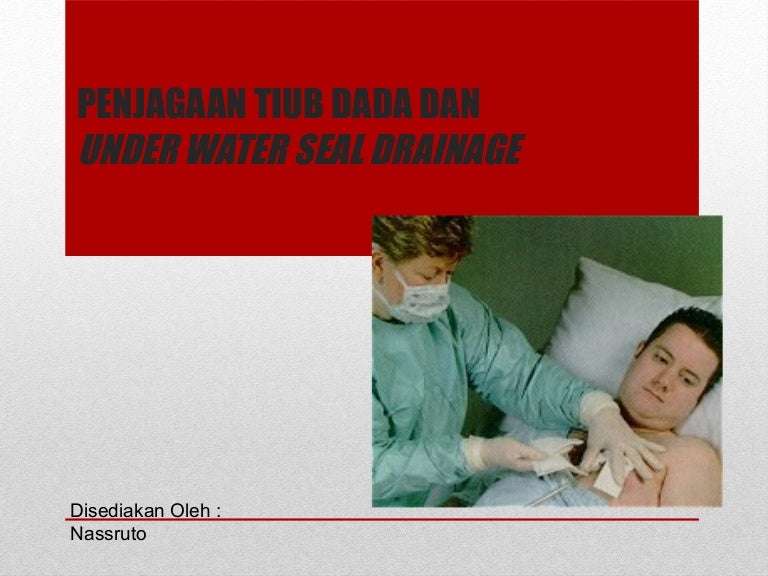 PENJAGAAN TIUB DADA DAN
UNDER WATER SEAL DRAINAGE

Disediakan Oleh :
Nassruto